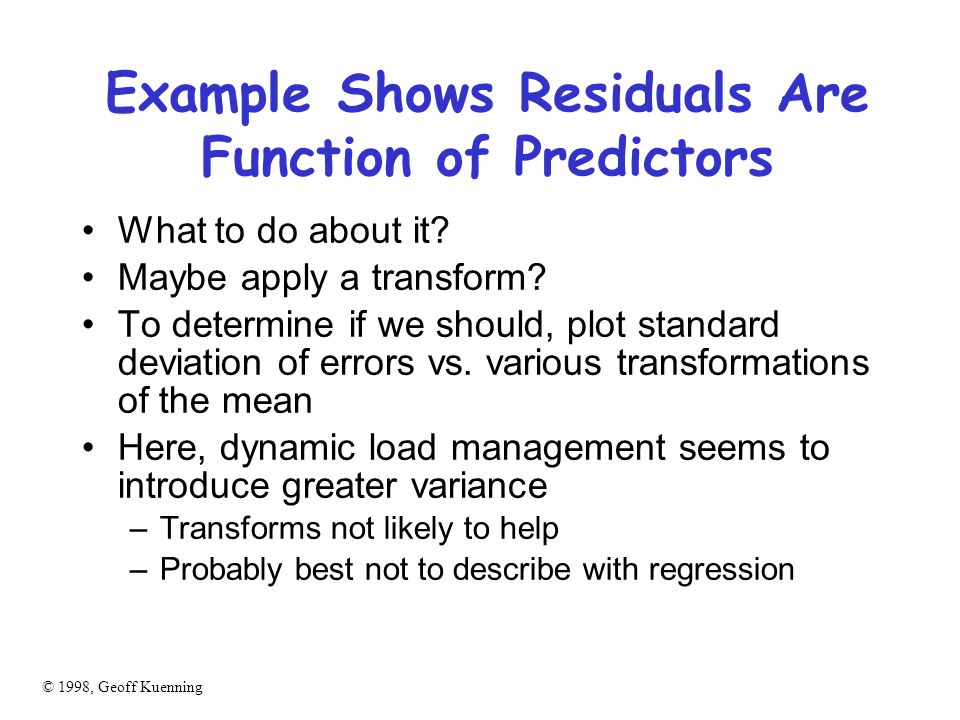 Example Shows Residuals Are Function of Predictors

• What to do about it?
• Maybe apply a transform?
• To determine if we should, plot standard deviation of errors vs. various transformations of the mean
• Here, dynamic load management seems to introduce greater variance
– Transforms not likely to help
– Probably best not to describe with regression

© 1998, Geoff Kuenning